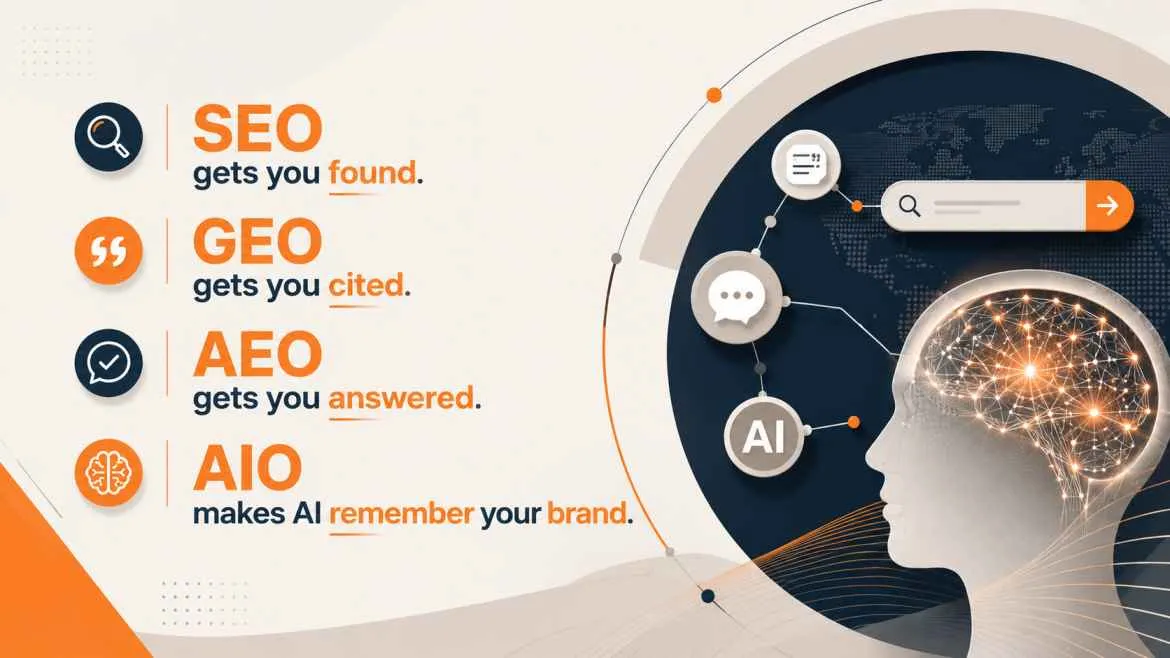 SEO
gets you found.

GEO
gets you cited.

AEO
gets you answered.

AIO
makes AI remember your brand.

AI